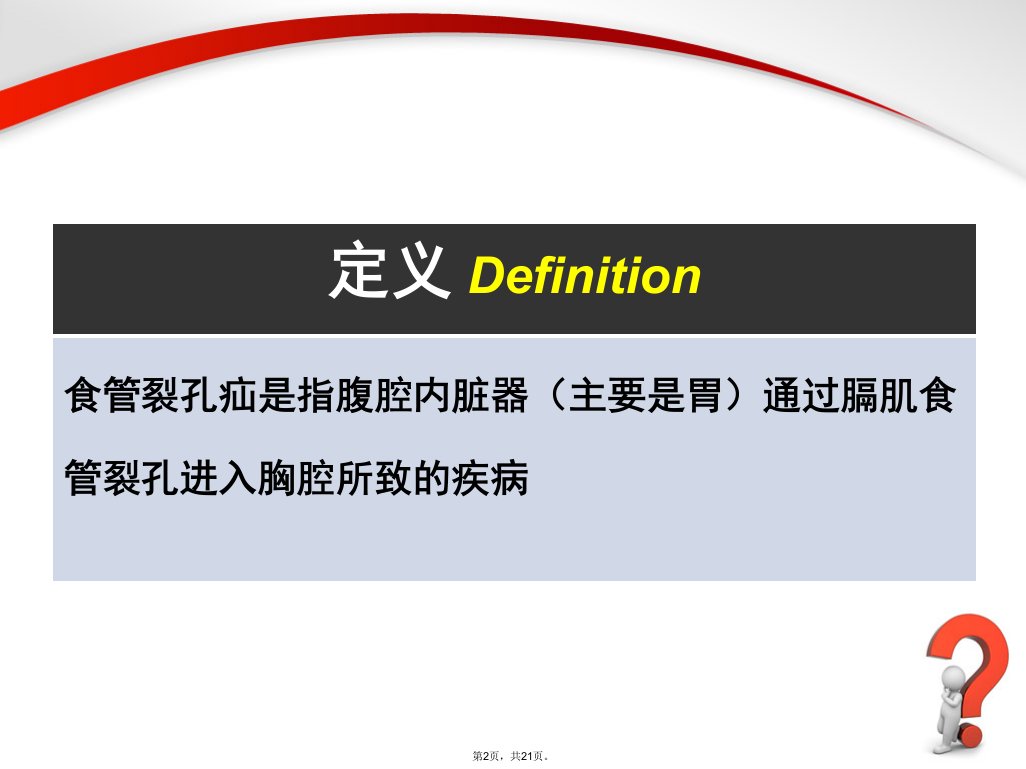 定义 Definition

食管裂孔疝是指腹腔内脏器（主要是胃）通过膈肌食管裂孔进入胸腔所致的疾病

第2页，共21页。